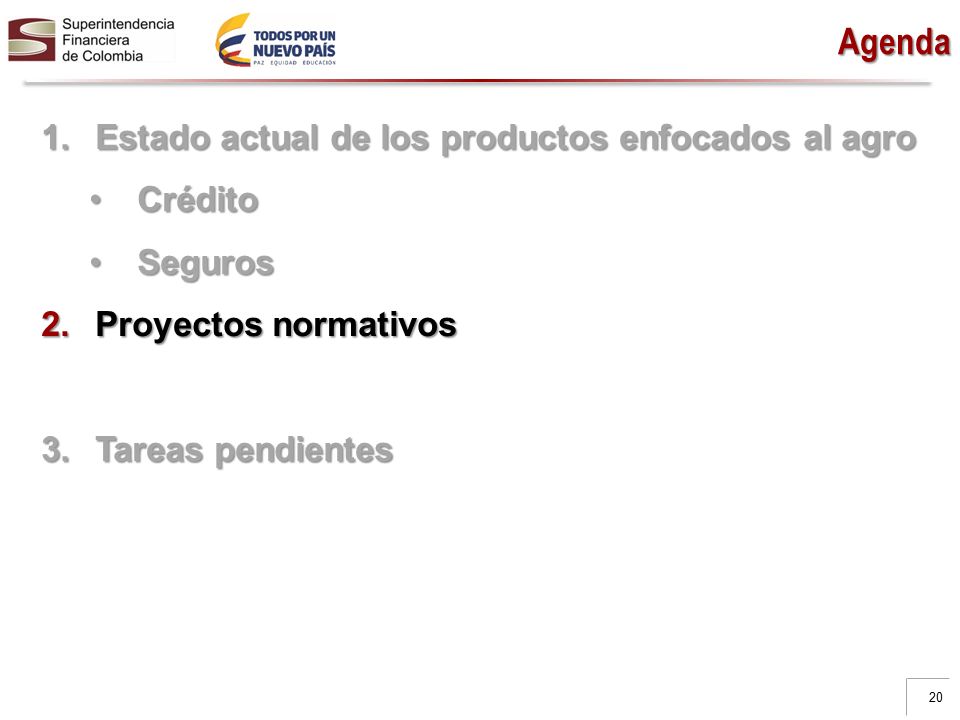 Superintendencia Financiera de Colombia

TODOS POR UN NUEVO PAÍS
PAZ EQUIDAD EDUCACIÓN

Agenda

1. Estado actual de los productos enfocados al agro
• Crédito
• Seguros
2. Proyectos normativos

3. Tareas pendientes

20